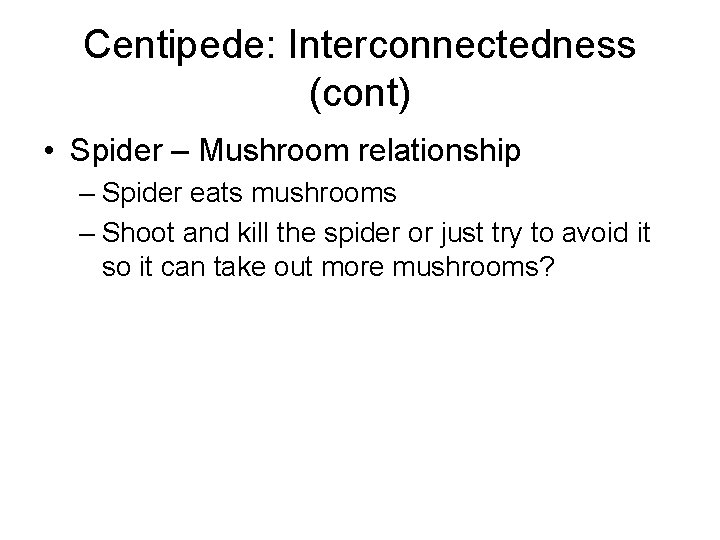 Centipede: Interconnectedness (cont)

• Spider – Mushroom relationship
– Spider eats mushrooms
– Shoot and kill the spider or just try to avoid it so it can take out more mushrooms?